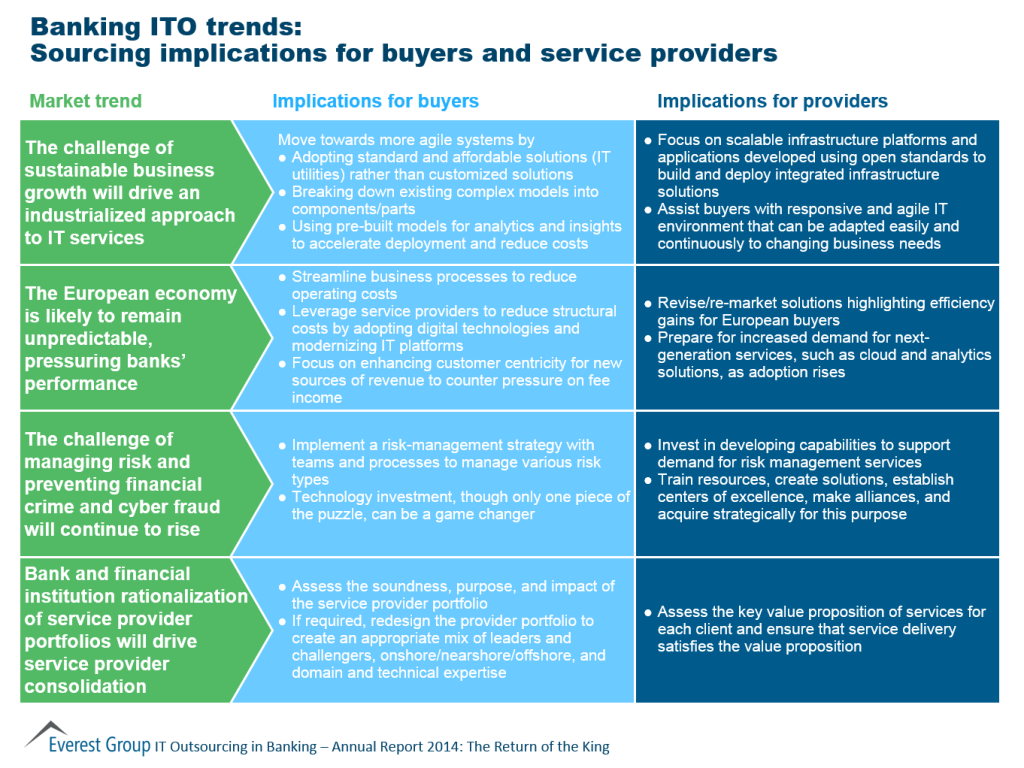 Banking ITO trends:
Sourcing implications for buyers and service providers

| Market trend | Implications for buyers | Implications for providers |
|---|---|---|
| The challenge of sustainable business growth will drive an industrialized approach to IT services | Move towards more agile systems by ● Adopting standard and affordable solutions (IT utilities) rather than customized solutions ● Breaking down existing complex models into components/parts ● Using pre-built models for analytics and insights to accelerate deployment and reduce costs | ● Focus on scalable infrastructure platforms and applications developed using open standards to build and deploy integrated infrastructure solutions ● Assist buyers with responsive and agile IT environment that can be adapted easily and continuously to changing business needs |
| The European economy is likely to remain unpredictable, pressuring banks' performance | ● Streamline business processes to reduce operating costs ● Leverage service providers to reduce structural costs by adopting digital technologies and modernizing IT platforms ● Focus on enhancing customer centricity for new sources of revenue to counter pressure on fee income | ● Revise/re-market solutions highlighting efficiency gains for European buyers ● Prepare for increased demand for next-generation services, such as cloud and analytics solutions, as adoption rises |
| The challenge of managing risk and preventing financial crime and cyber fraud will continue to rise | ● Implement a risk-management strategy with teams and processes to manage various risk types ● Technology investment, though only one piece of the puzzle, can be a game changer | ● Invest in developing capabilities to support demand for risk management services ● Train resources, create solutions, establish centers of excellence, make alliances, and acquire strategically for this purpose |
| Bank and financial institution rationalization of service provider portfolios will drive service provider consolidation | ● Assess the soundness, purpose, and impact of the service provider portfolio ● If required, redesign the provider portfolio to create an appropriate mix of leaders and challengers, onshore/nearshore/offshore, and domain and technical expertise | ● Assess the key value proposition of services for each client and ensure that service delivery satisfies the value proposition |

Everest Group IT Outsourcing in Banking – Annual Report 2014: The Return of the King